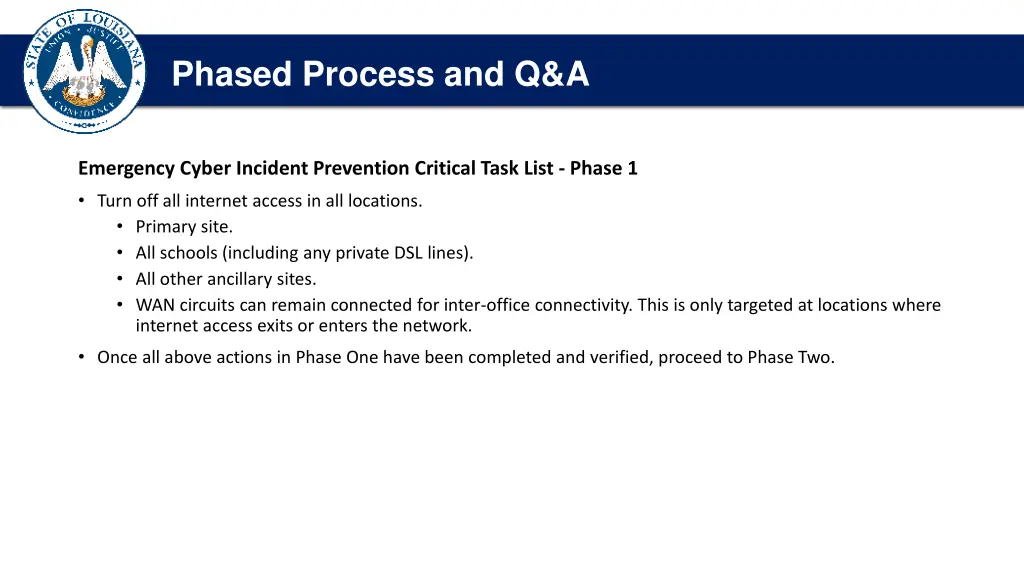 STATE OF LOUISIANA
UNION JUSTICE CONFIDENCE

Phased Process and Q&A

Emergency Cyber Incident Prevention Critical Task List - Phase 1

• Turn off all internet access in all locations.
  • Primary site.
  • All schools (including any private DSL lines).
  • All other ancillary sites.
  • WAN circuits can remain connected for inter-office connectivity. This is only targeted at locations where internet access exits or enters the network.

• Once all above actions in Phase One have been completed and verified, proceed to Phase Two.